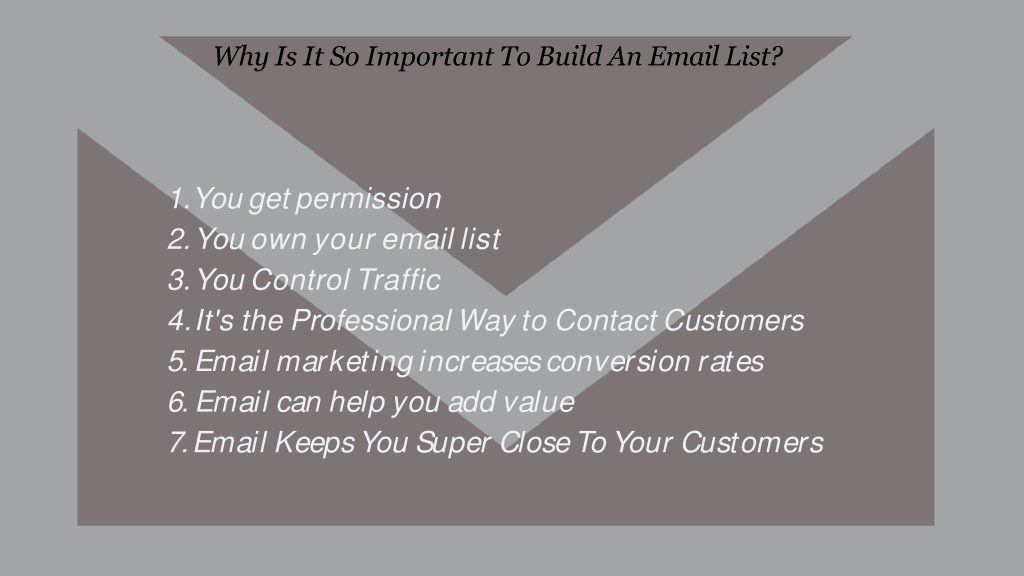 Why Is It So Important To Build An Email List?

1. You get permission
2. You own your email list
3. You Control Traffic
4. It's the Professional Way to Contact Customers
5. Email marketing increases conversion rates
6. Email can help you add value
7. Email Keeps You Super Close To Your Customers